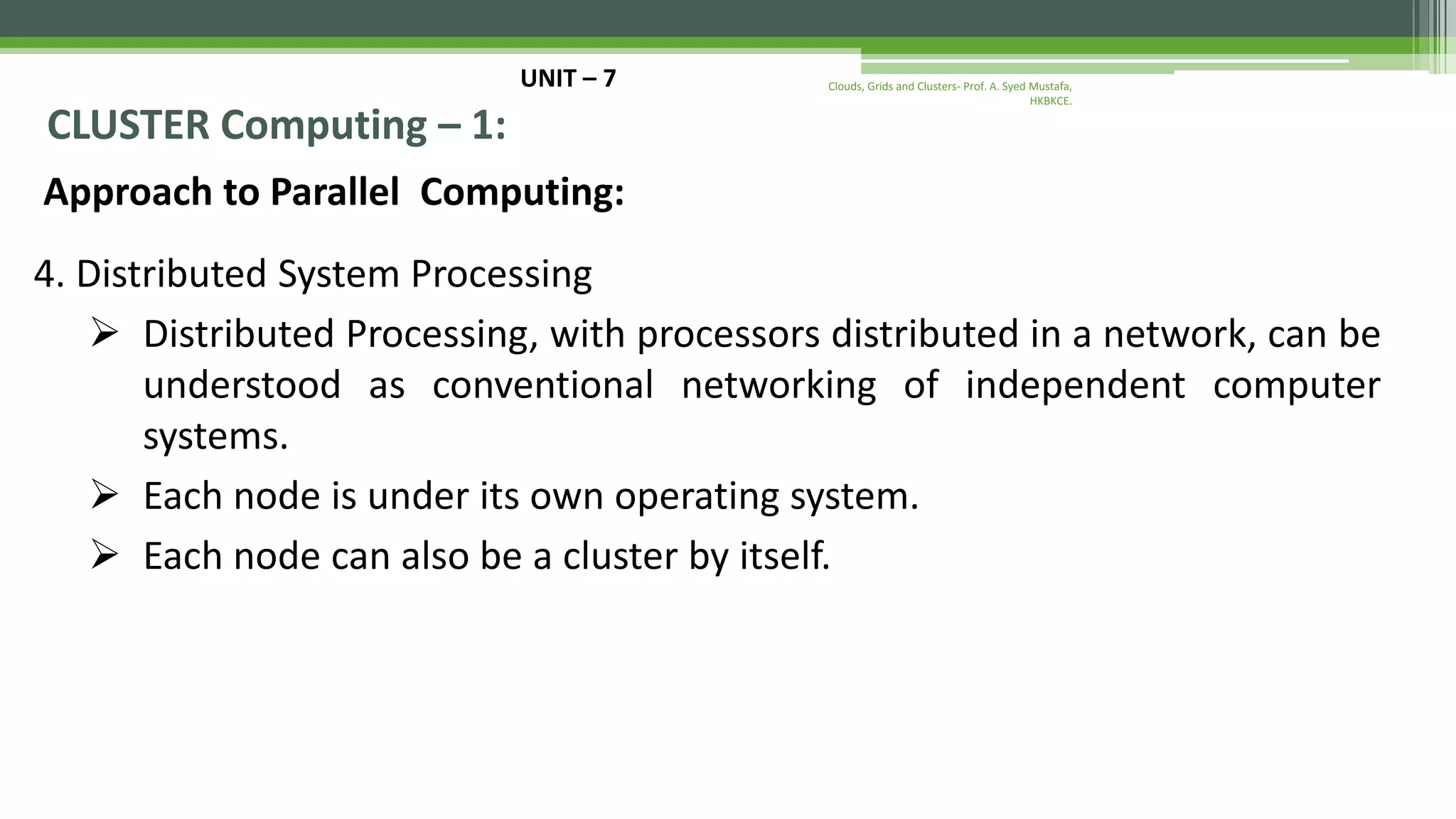 UNIT – 7

Clouds, Grids and Clusters- Prof. A. Syed Mustafa, HKBKCE.

CLUSTER Computing – 1:

Approach to Parallel Computing:

4. Distributed System Processing

➢ Distributed Processing, with processors distributed in a network, can be understood as conventional networking of independent computer systems.

➢ Each node is under its own operating system.

➢ Each node can also be a cluster by itself.